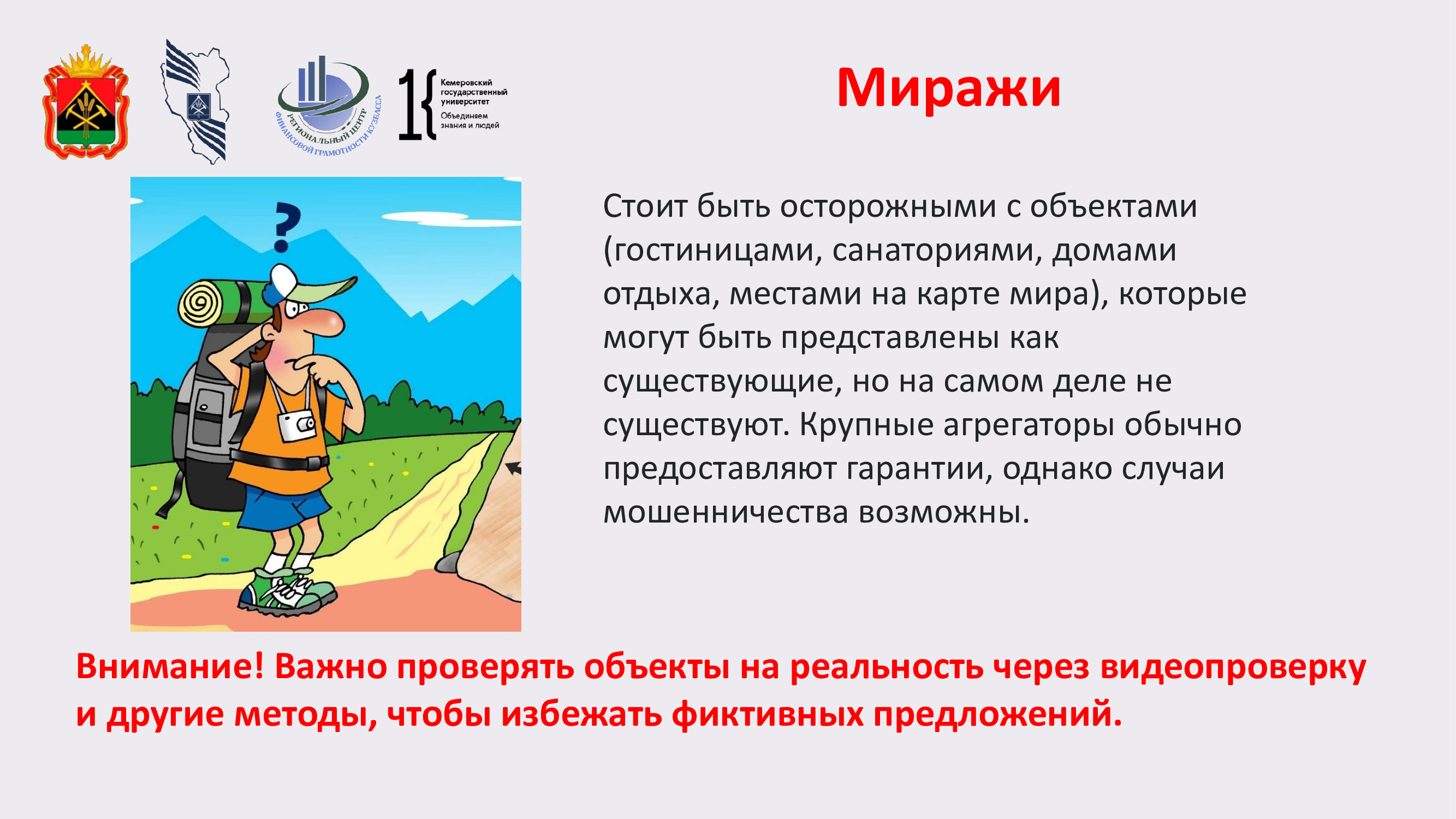 РЕГИОНАЛЬНЫЙ ЦЕНТР ФИНАНСОВОЙ ГРАМОТНОСТИ КУЗБАССА

Кемеровский государственный университет
Объединяем знания и людей

Миражи

?

Стоит быть осторожными с объектами (гостиницами, санаториями, домами отдыха, местами на карте мира), которые могут быть представлены как существующие, но на самом деле не существуют. Крупные агрегаторы обычно предоставляют гарантии, однако случаи мошенничества возможны.

Внимание! Важно проверять объекты на реальность через видеопроверку и другие методы, чтобы избежать фиктивных предложений.